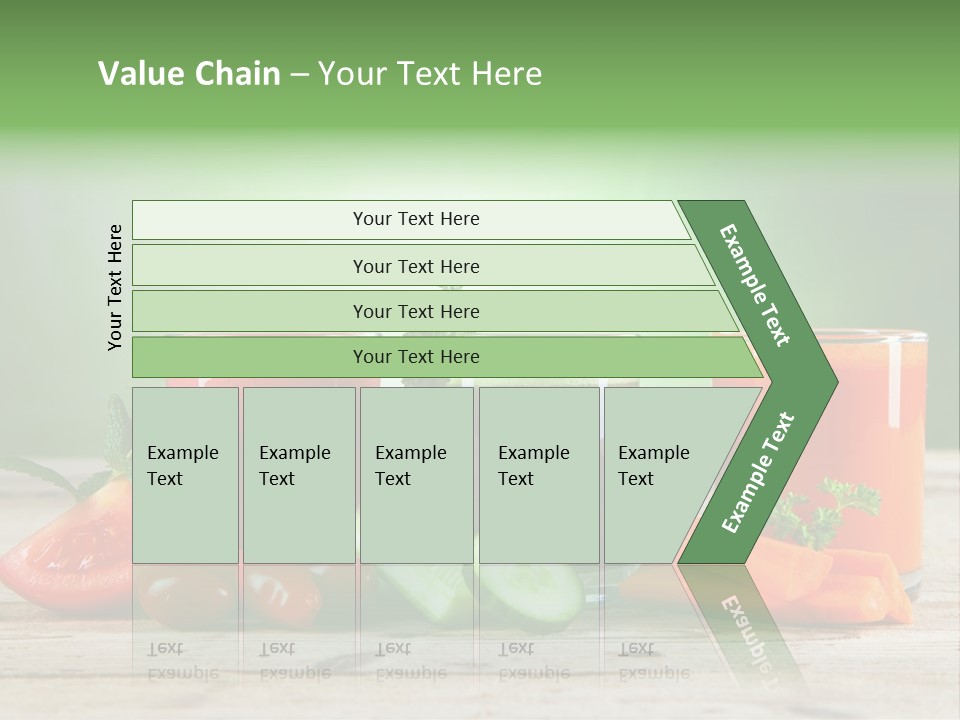 Value Chain – Your Text Here

Your Text Here

Your Text Here

Your Text Here

Your Text Here

Your Text Here

Example Text

Example Text

Example Text

Example Text

Example Text

Example Text

Example Text